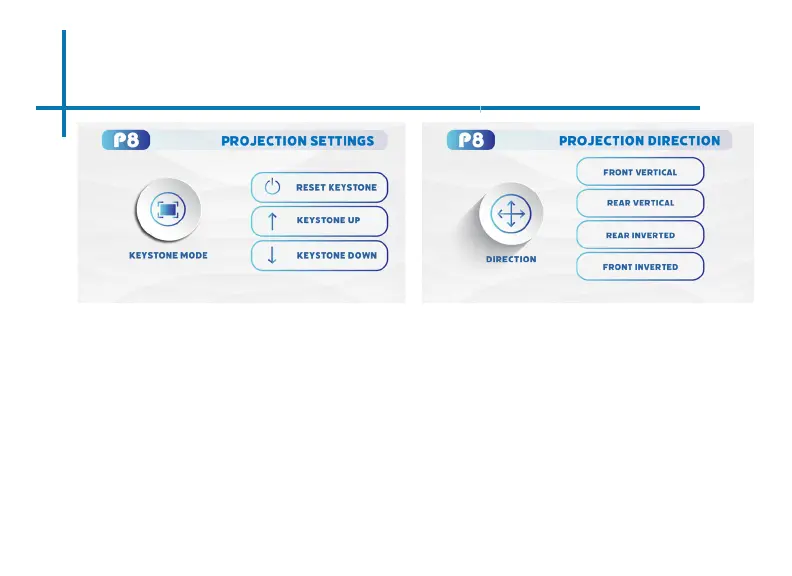 P8

PROJECTION SETTINGS

KEYSTONE MODE

RESET KEYSTONE

KEYSTONE UP

KEYSTONE DOWN

P8

PROJECTION DIRECTION

DIRECTION

FRONT VERTICAL

REAR VERTICAL

REAR INVERTED

FRONT INVERTED